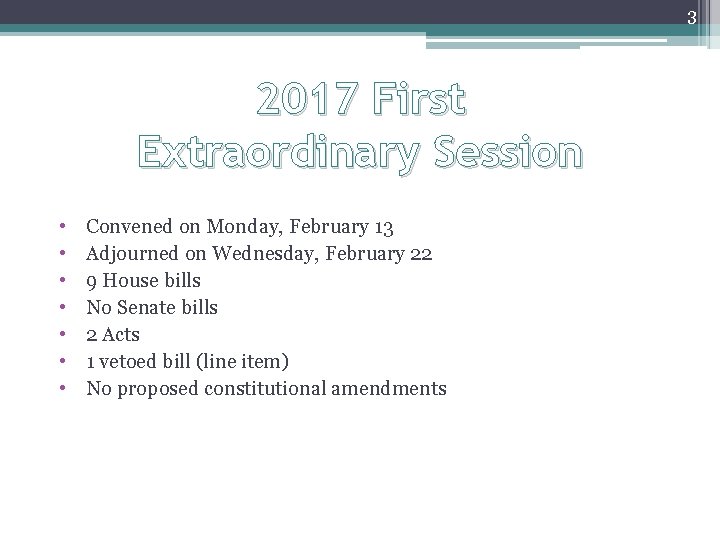 3

2017 First
Extraordinary Session

• Convened on Monday, February 13
• Adjourned on Wednesday, February 22
• 9 House bills
• No Senate bills
• 2 Acts
• 1 vetoed bill (line item)
• No proposed constitutional amendments